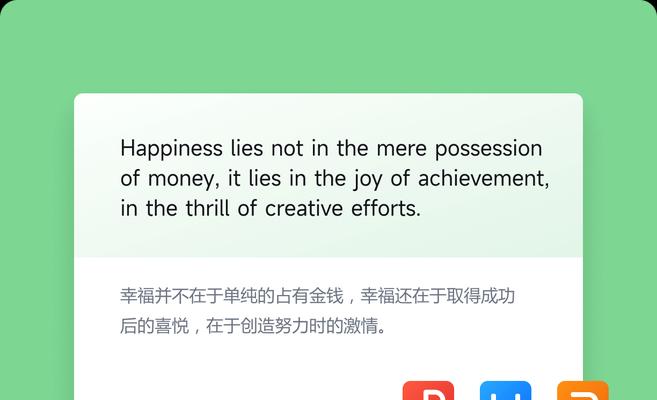 Happiness lies not in the mere possession of money, it lies in the joy of achievement, in the thrill of creative efforts.

幸福并不在于单纯的占有金钱，幸福还在于取得成功后的喜悦，在于创造努力时的激情。